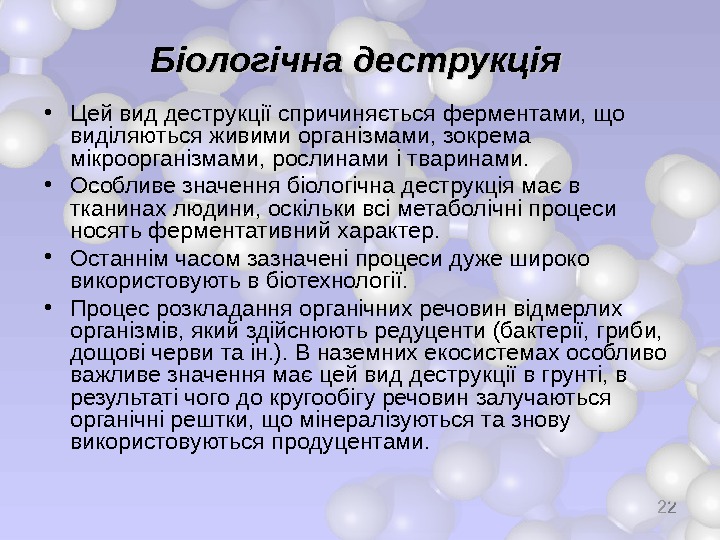 Біологічна деструкція

• Цей вид деструкції спричиняється ферментами, що виділяються живими організмами, зокрема мікроорганізмами, рослинами і тваринами.

• Особливе значення біологічна деструкція має в тканинах людини, оскільки всі метаболічні процеси носять ферментативний характер.

• Останнім часом зазначені процеси дуже широко використовують в біотехнології.

• Процес розкладання органічних речовин відмерлих організмів, який здійснюють редуценти (бактерії, гриби, дощові черви та ін.). В наземних екосистемах особливо важливе значення має цей вид деструкції в грунті, в результаті чого до кругообігу речовин залучаються органічні рештки, що мінералізуються та знову використовуються продуцентами.

22